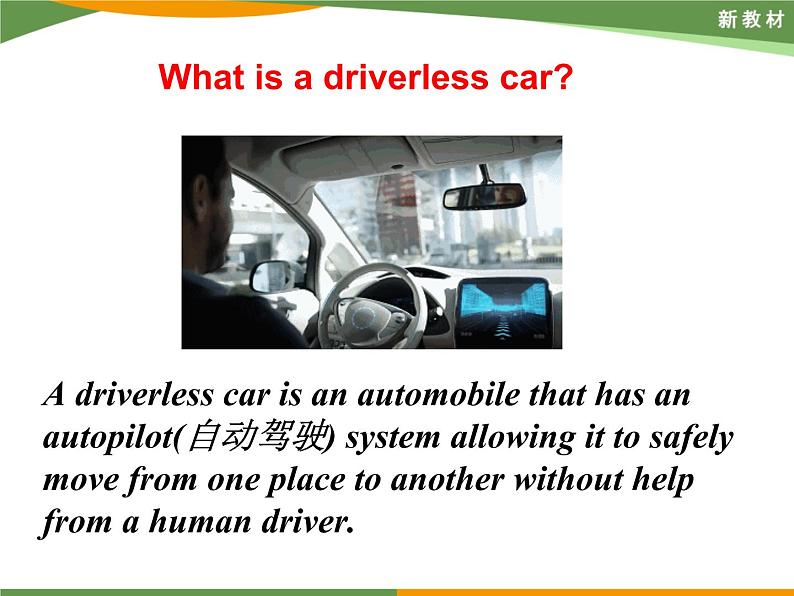 新教材

What is a driverless car?

A driverless car is an automobile that has an autopilot(自动驾驶) system allowing it to safely move from one place to another without help from a human driver.